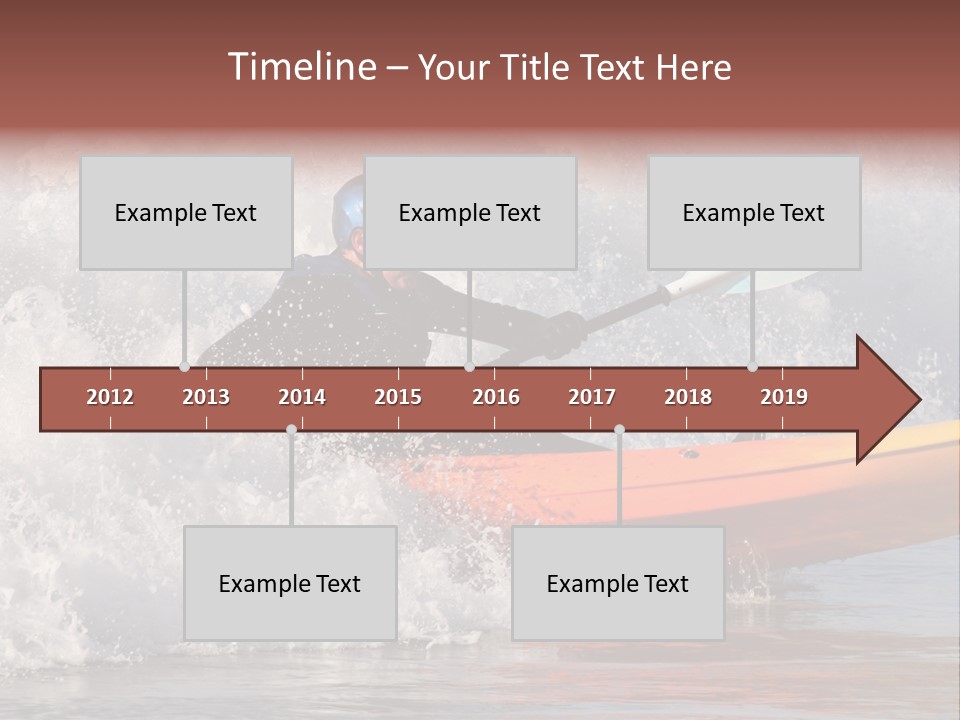 Timeline – Your Title Text Here

Example Text

Example Text

Example Text

2012 2013 2014 2015 2016 2017 2018 2019

Example Text

Example Text